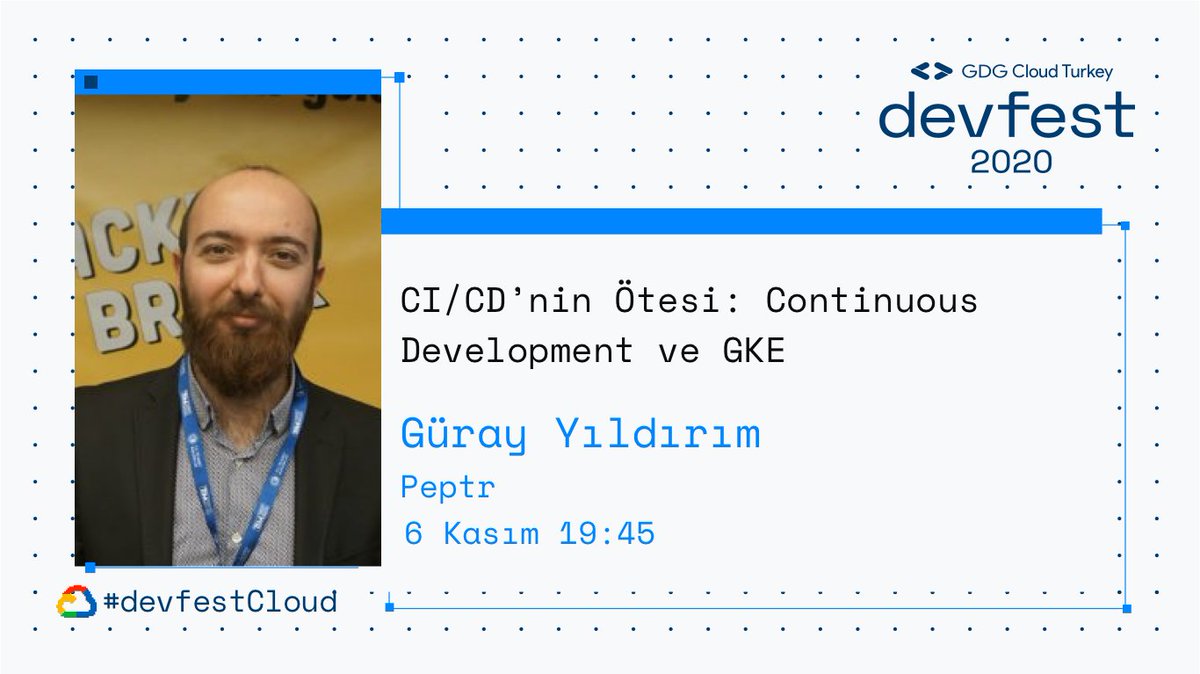 GDG Cloud Turkey
devfest
2020

CI/CD'nin Ötesi: Continuous Development ve GKE

Güray Yıldırım

Peptr

6 Kasım 19:45

#devfestCloud